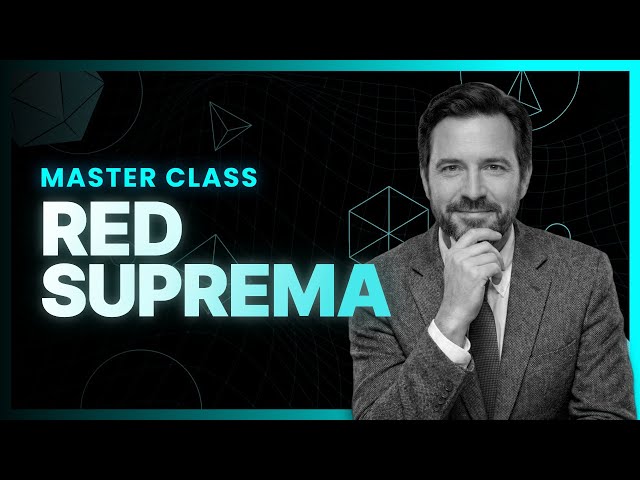 MASTER CLASS
RED SUPREMA